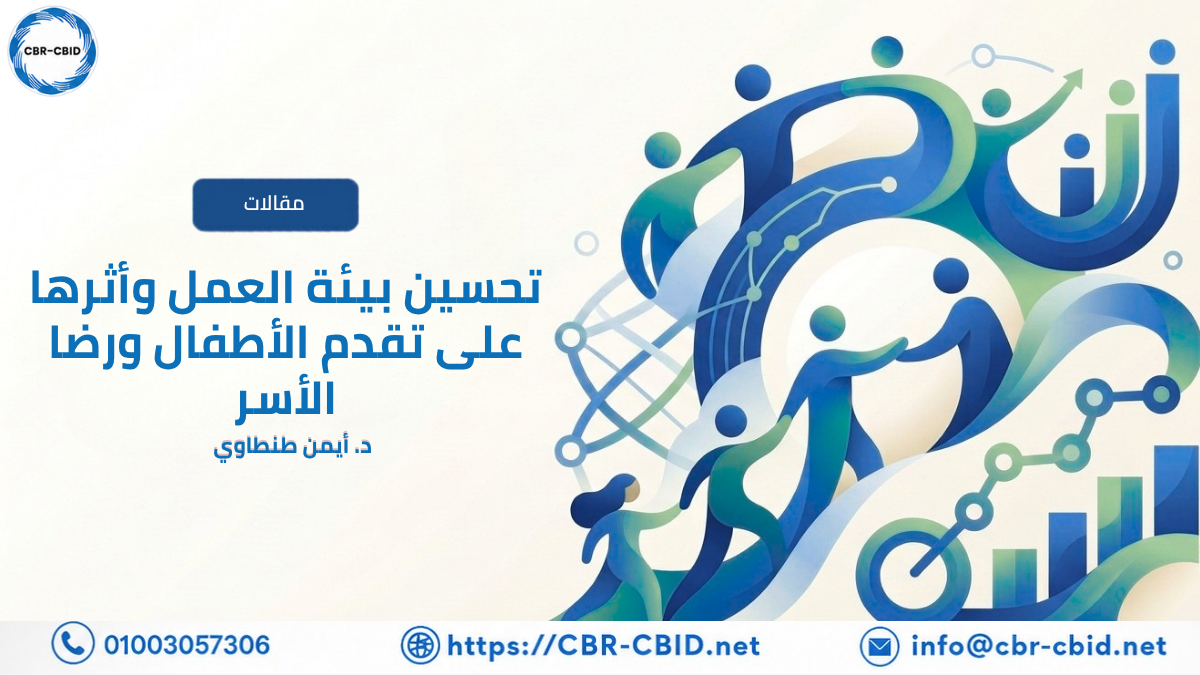 CBR-CBID

مقالات

تحسين بيئة العمل وأثرها على تقدم الأطفال ورضا الأسر

د. أيمن طنطاوي

01003057306

https://CBR-CBID.net

info@cbr-cbid.net